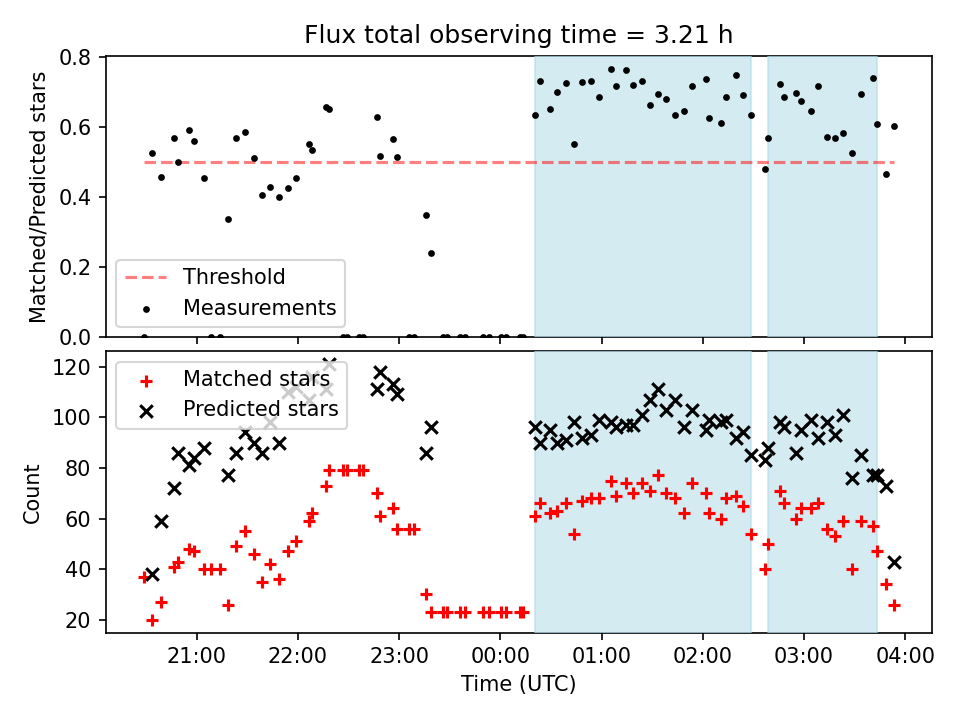 Flux total observing time = 3.21 h

Matched/Predicted stars

0.8
0.6
0.4
0.2
0.0

Threshold
Measurements

Count

120
100
80
60
40
20

Matched stars
Predicted stars

21:00 22:00 23:00 00:00 01:00 02:00 03:00 04:00

Time (UTC)